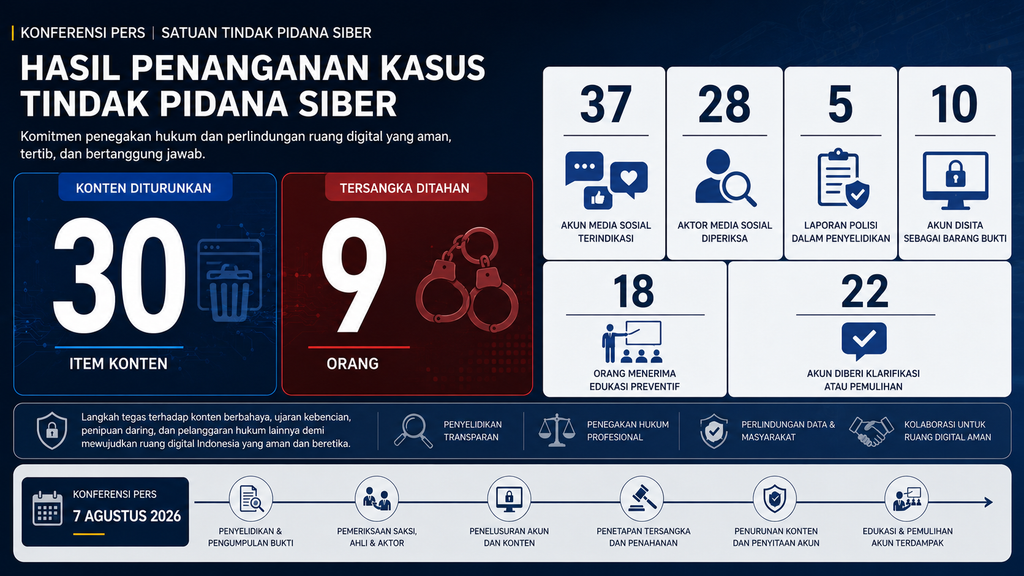 KONFERENSI PERS | SATUAN TINDAK PIDANA SIBER

HASIL PENANGANAN KASUS TINDAK PIDANA SIBER

Komitmen penegakan hukum dan perlindungan ruang digital yang aman, tertib, dan bertanggung jawab.

KONTEN DITURUNKAN
30
ITEM KONTEN

TERSANGKA DITAHAN
9
ORANG

37
AKUN MEDIA SOSIAL TERINDIKASI

28
AKTOR MEDIA SOSIAL DIPERIKSA

5
LAPORAN POLISI DALAM PENYELIDIKAN

10
AKUN DISITA SEBAGAI BARANG BUKTI

18
ORANG MENERIMA EDUKASI PREVENTIF

22
AKUN DIBERI KLARIFIKASI ATAU PEMULIHAN

Langkah tegas terhadap konten berbahaya, ujaran kebencian, penipuan daring, dan pelanggaran hukum lainnya demi mewujudkan ruang digital Indonesia yang aman dan beretika.

PENYELIDIKAN TRANSPARAN

PENEGAKAN HUKUM PROFESIONAL

PERLINDUNGAN DATA & MASYARAKAT

KOLABORASI UNTUK RUANG DIGITAL AMAN

KONFERENSI PERS
7 AGUSTUS 2026

PENYELIDIKAN & PENGUMPULAN BUKTI

PEMERIKSAAN SAKSI, AHLI & AKTOR

PENELUSURAN AKUN DAN KONTEN

PENETAPAN TERSANGKA DAN PENAHANAN

PENURUNAN KONTEN DAN PENYITAAN AKUN

EDUKASI & PEMULIHAN AKUN TERDAMPAK